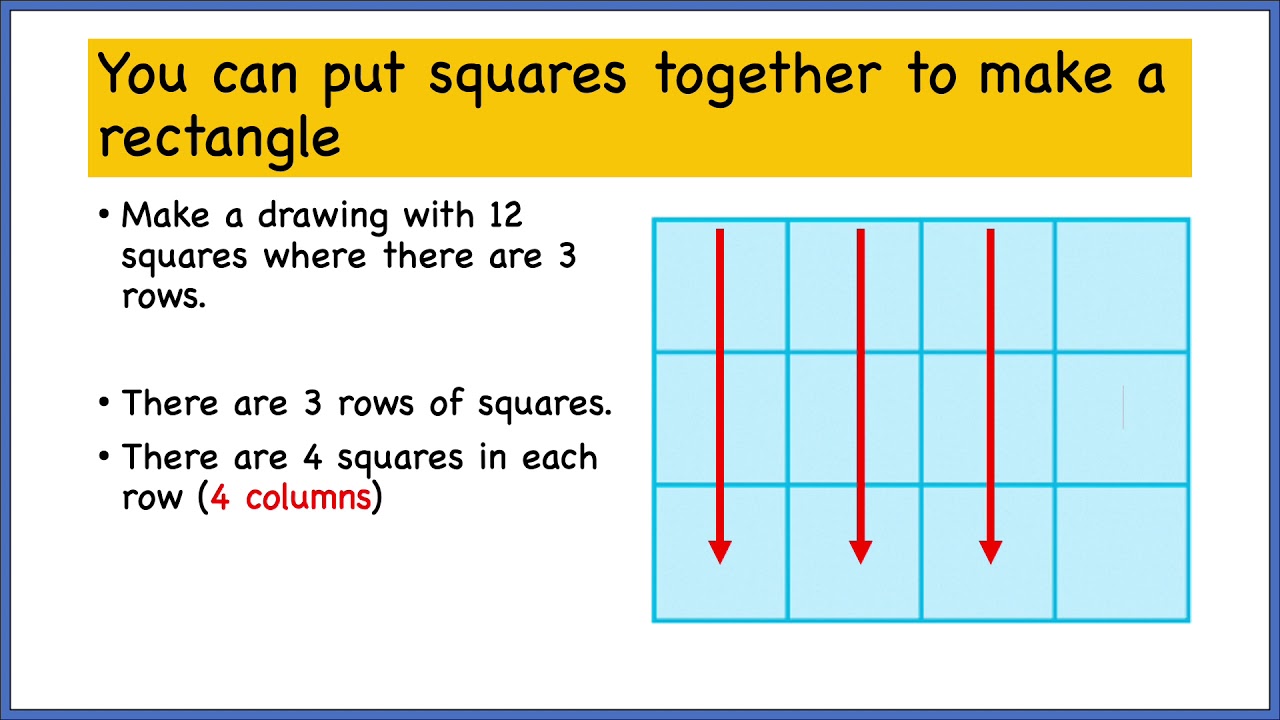 You can put squares together to make a rectangle

• Make a drawing with 12 squares where there are 3 rows.

• There are 3 rows of squares.

• There are 4 squares in each row (4 columns)